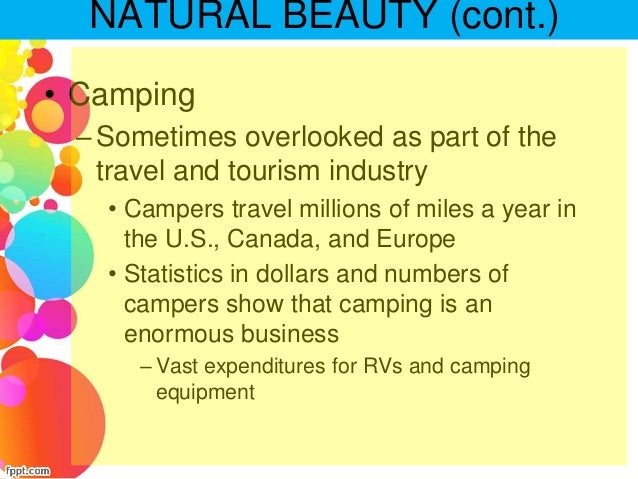 NATURAL BEAUTY (cont.)

• Camping

– Sometimes overlooked as part of the travel and tourism industry

• Campers travel millions of miles a year in the U.S., Canada, and Europe

• Statistics in dollars and numbers of campers show that camping is an enormous business

– Vast expenditures for RVs and camping equipment

fppt.com